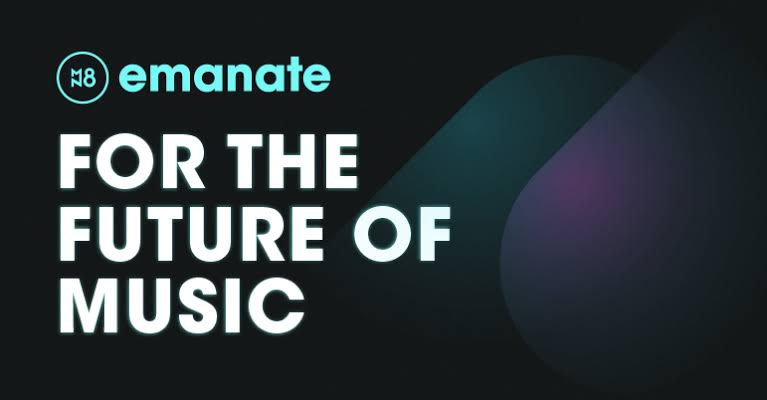 MN8 emanate

FOR THE FUTURE OF MUSIC